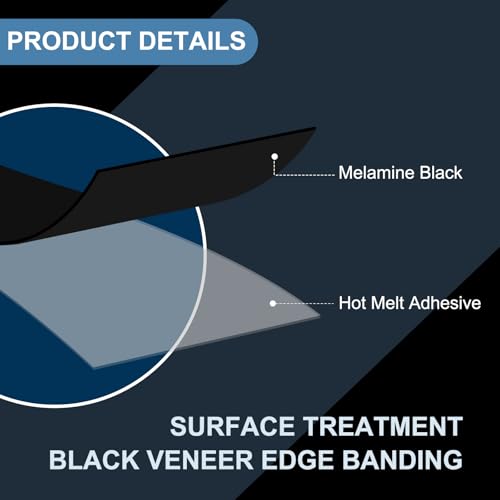 PRODUCT DETAILS

Melamine Black

Hot Melt Adhesive

SURFACE TREATMENT
BLACK VENEER EDGE BANDING